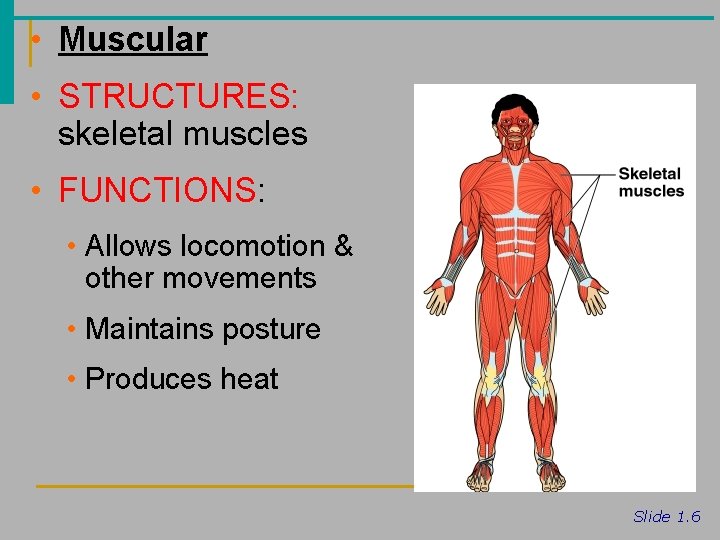 • Muscular

• STRUCTURES: skeletal muscles

• FUNCTIONS:

• Allows locomotion & other movements

• Maintains posture

• Produces heat

Skeletal muscles

Slide 1.6